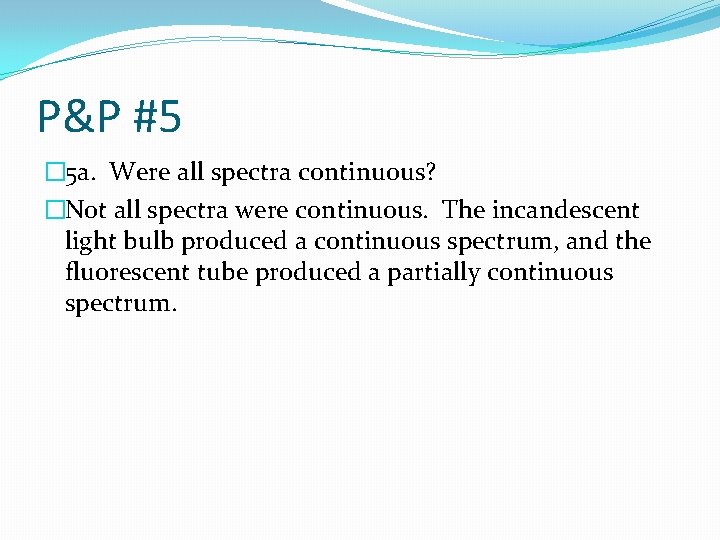 P&P #5

5a. Were all spectra continuous?

Not all spectra were continuous. The incandescent light bulb produced a continuous spectrum, and the fluorescent tube produced a partially continuous spectrum.